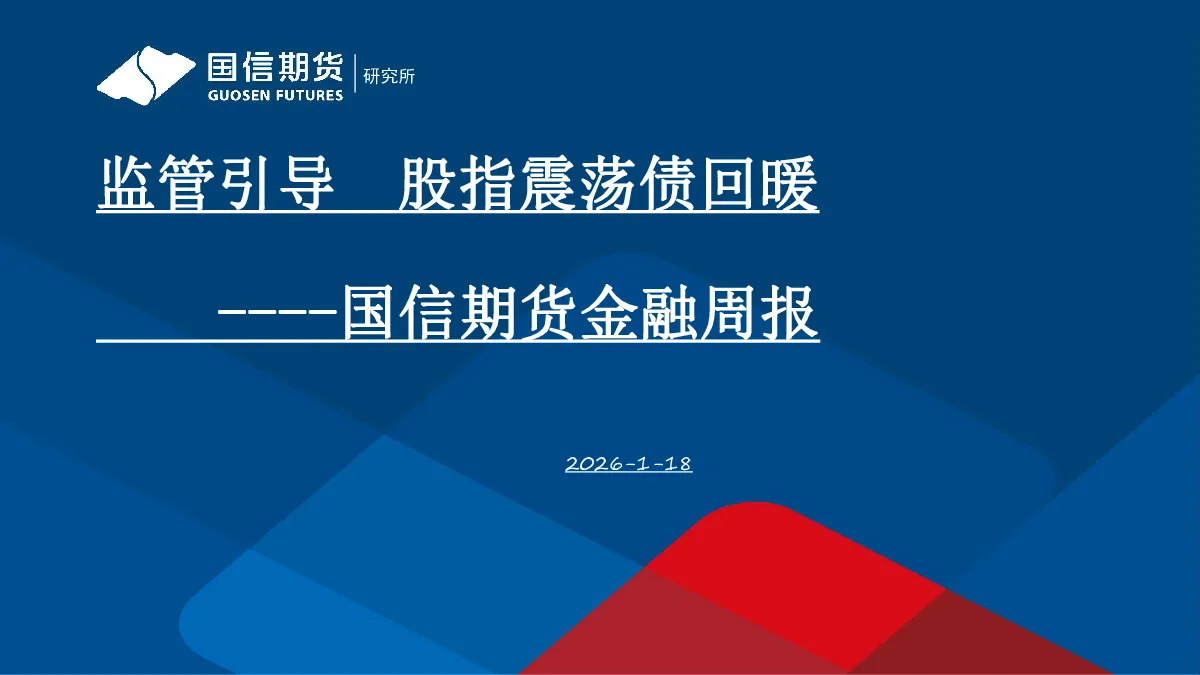 国信期货
GUOSEN FUTURES
研究所

监管引导　股指震荡债回暖

----国信期货金融周报

2026-1-18